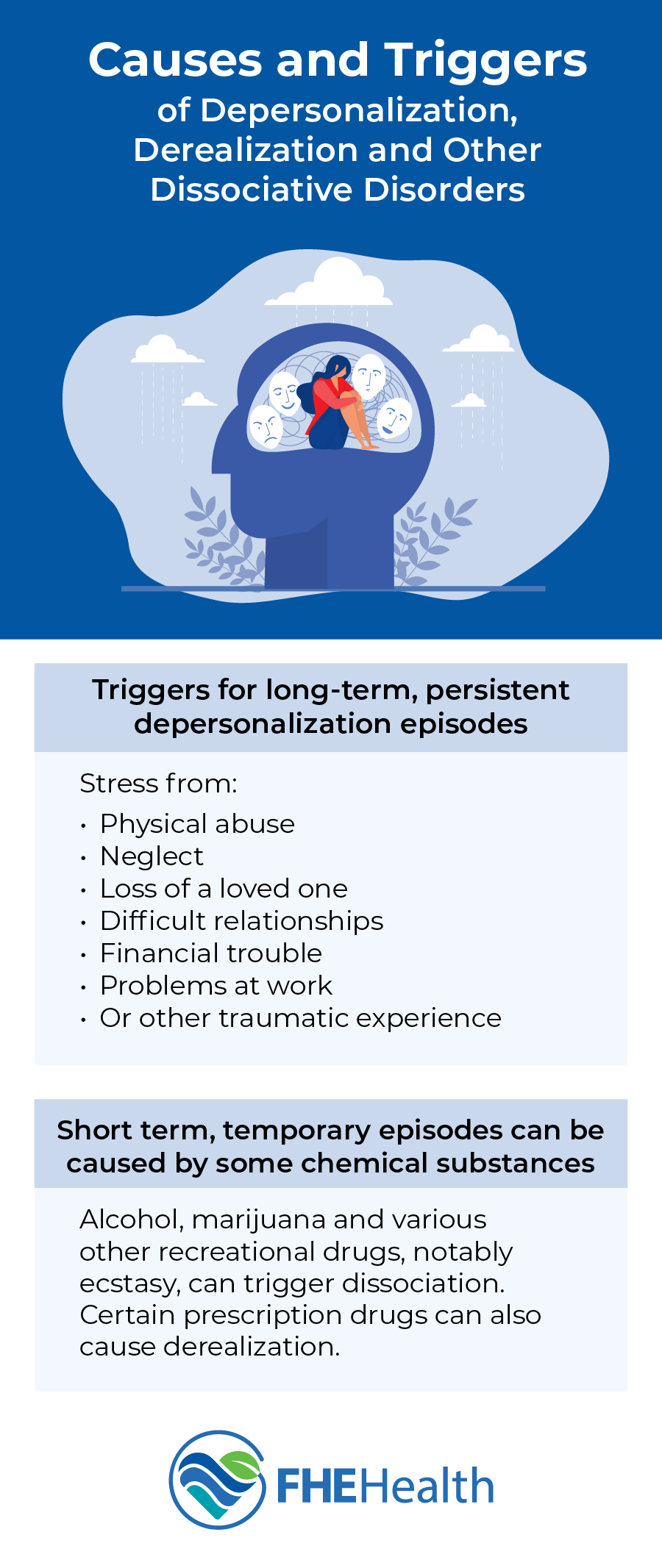 Causes and Triggers
of Depersonalization, Derealization and Other Dissociative Disorders

Triggers for long-term, persistent depersonalization episodes

Stress from:
• Physical abuse
• Neglect
• Loss of a loved one
• Difficult relationships
• Financial trouble
• Problems at work
• Or other traumatic experience

Short term, temporary episodes can be caused by some chemical substances

Alcohol, marijuana and various other recreational drugs, notably ecstasy, can trigger dissociation. Certain prescription drugs can also cause derealization.

FHEHealth